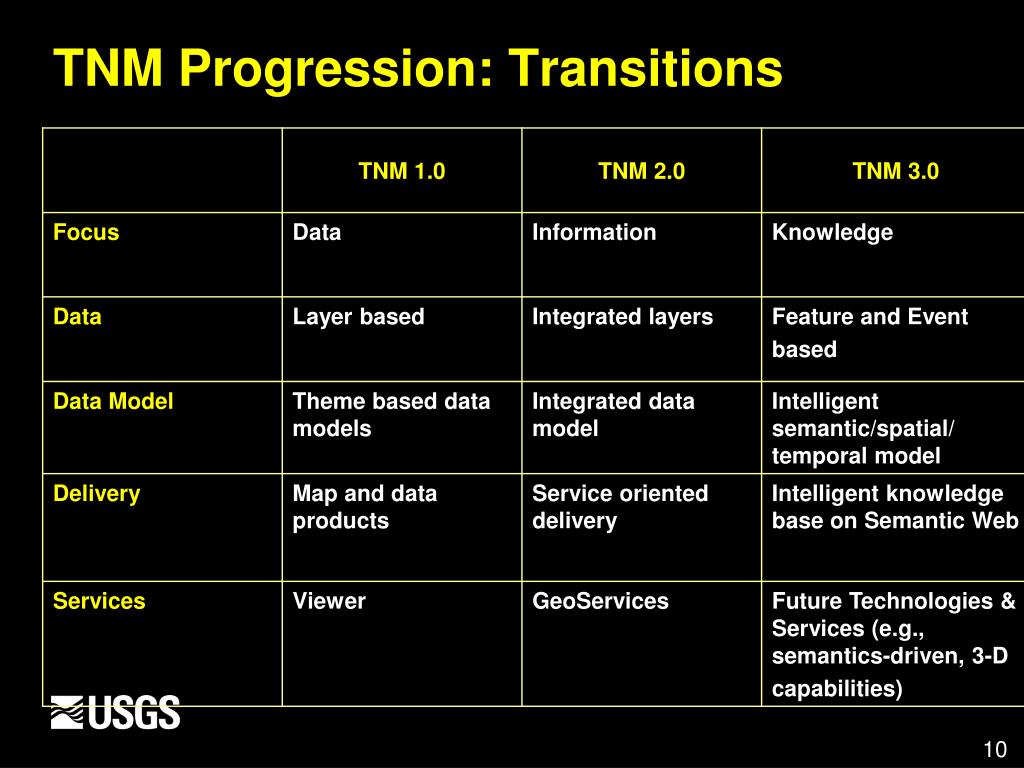 TNM Progression: Transitions

| | TNM 1.0 | TNM 2.0 | TNM 3.0 |
|---|---|---|---|
| Focus | Data | Information | Knowledge |
| Data | Layer based | Integrated layers | Feature and Event based |
| Data Model | Theme based data models | Integrated data model | Intelligent semantic/spatial/ temporal model |
| Delivery | Map and data products | Service oriented delivery | Intelligent knowledge base on Semantic Web |
| Services | Viewer | GeoServices | Future Technologies & Services (e.g., semantics-driven, 3-D capabilities) |

USGS

10